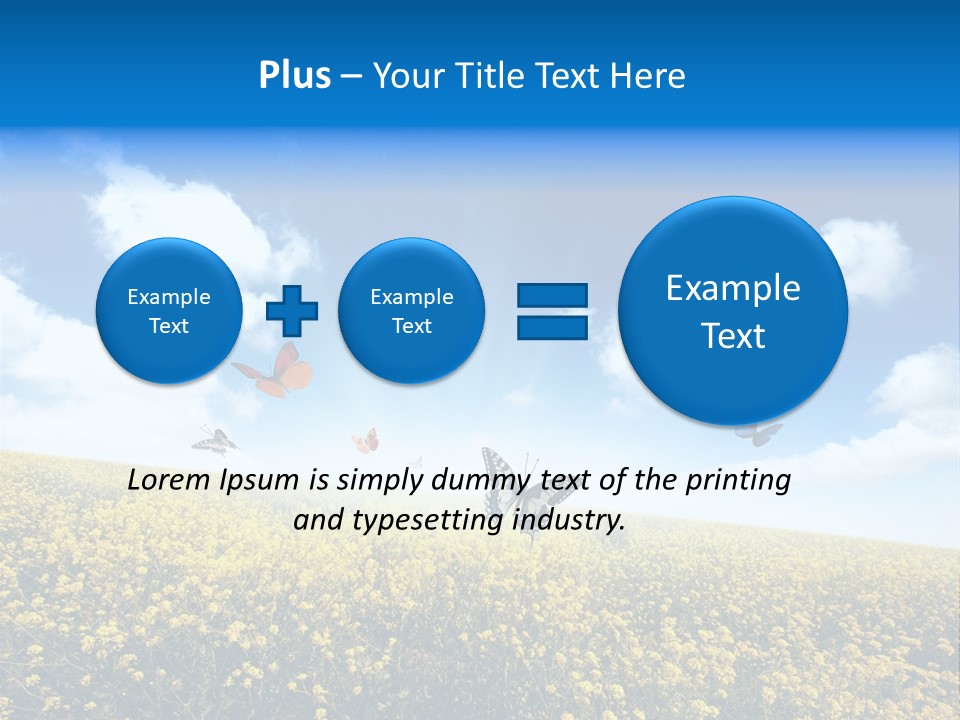 Plus – Your Title Text Here

Example Text

Example Text

Example Text

Lorem Ipsum is simply dummy text of the printing and typesetting industry.